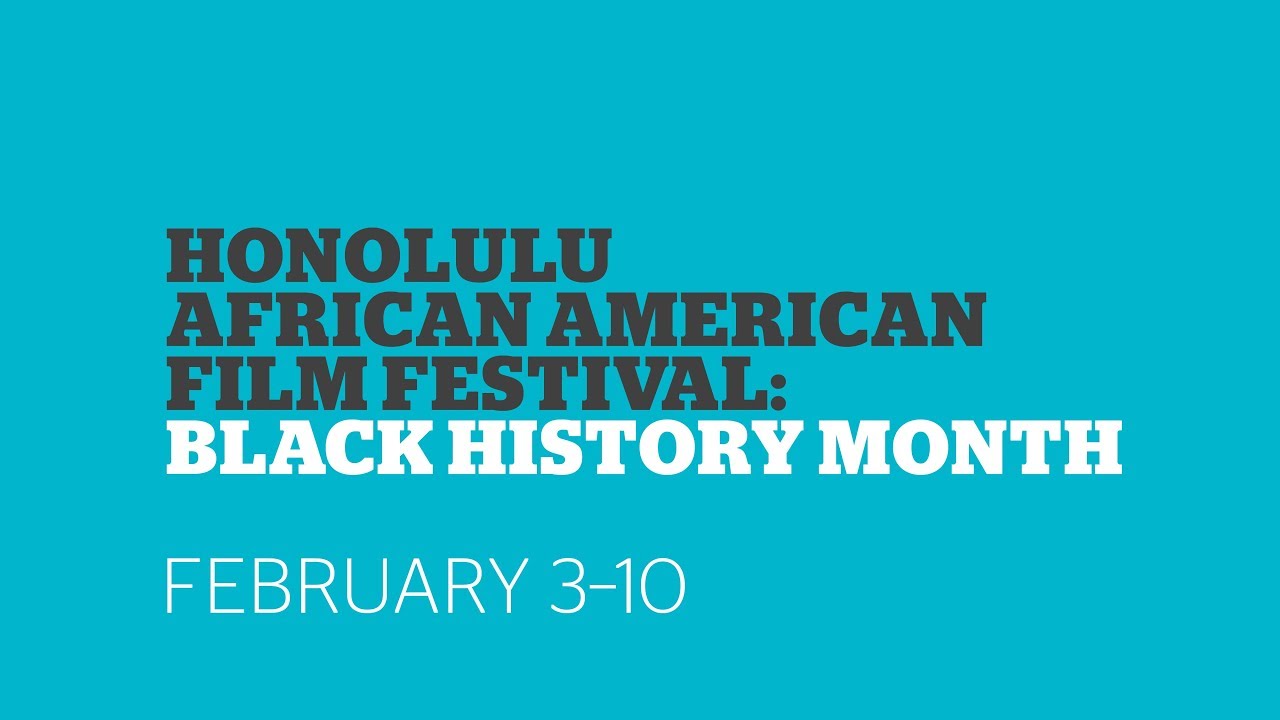 HONOLULU AFRICAN AMERICAN FILM FESTIVAL: BLACK HISTORY MONTH

FEBRUARY 3–10